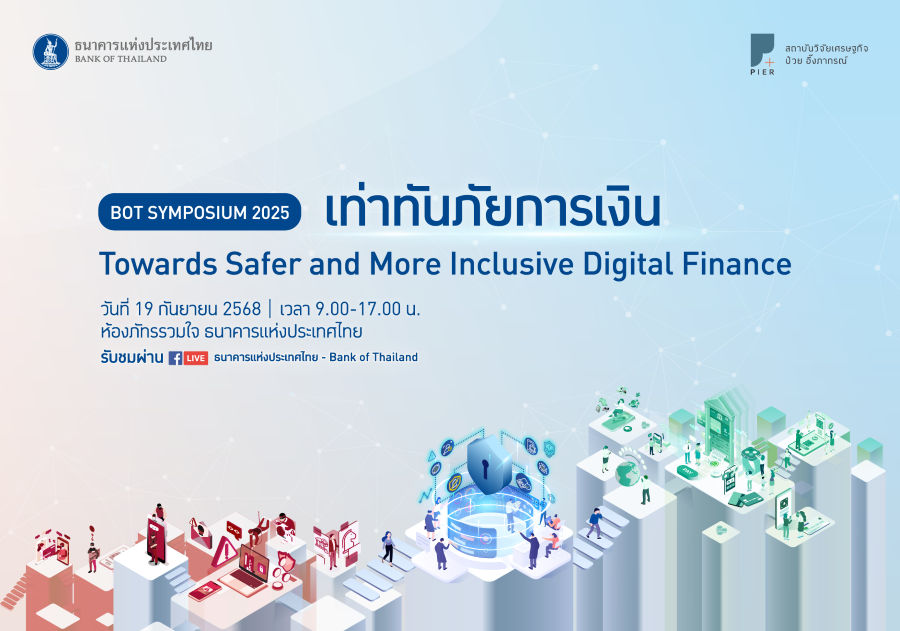 ธนาคารแห่งประเทศไทย
BANK OF THAILAND

PIER
สถาบันวิจัยเศรษฐกิจ
ป๋วย อึ๊งภากรณ์

BOT SYMPOSIUM 2025 เท่าทันภัยการเงิน

Towards Safer and More Inclusive Digital Finance

วันที่ 19 กันยายน 2568 | เวลา 9.00-17.00 น.
ห้องภัทรรวมใจ ธนาคารแห่งประเทศไทย

รับชมผ่าน LIVE ธนาคารแห่งประเทศไทย - Bank of Thailand